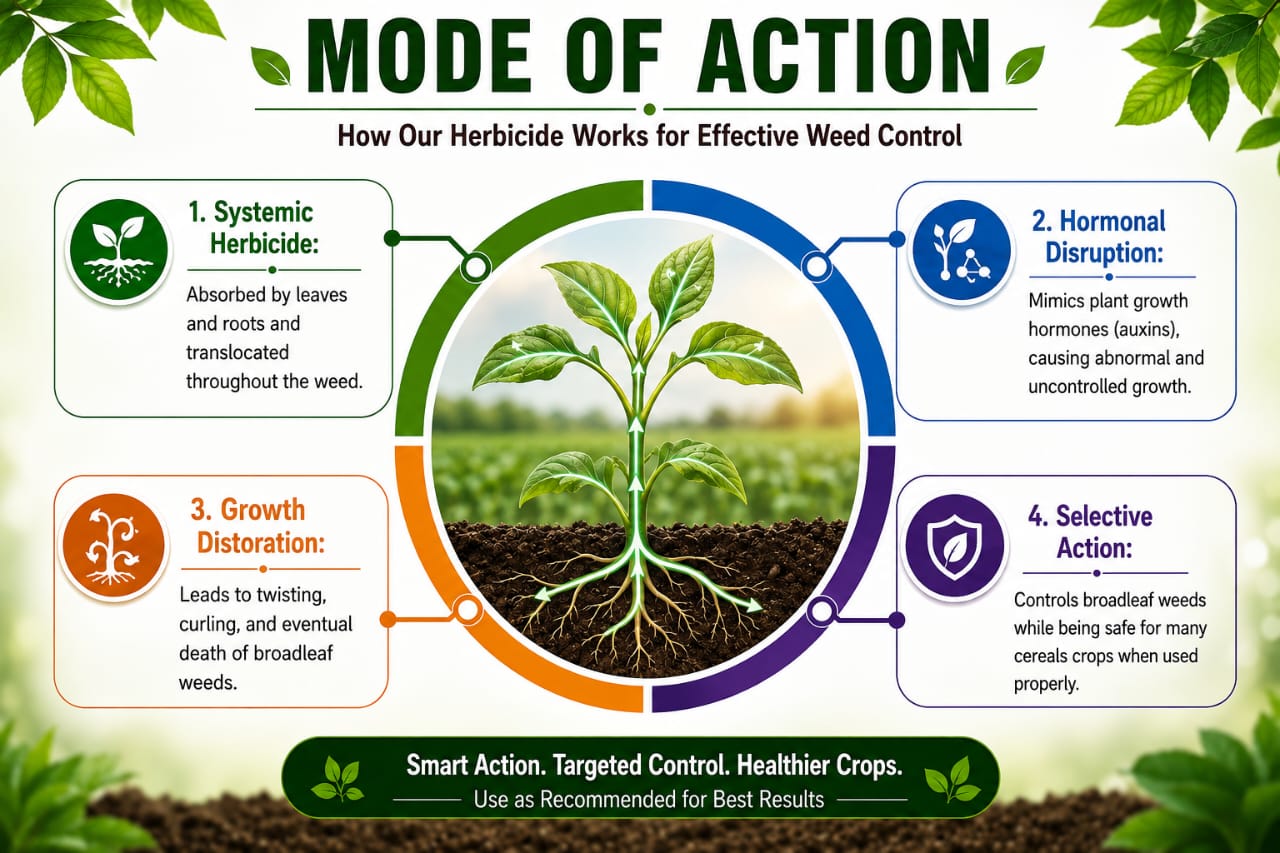 MODE OF ACTION

How Our Herbicide Works for Effective Weed Control

1. Systemic Herbicide:

Absorbed by leaves and roots and translocated throughout the weed.

2. Hormonal Disruption:

Mimics plant growth hormones (auxins), causing abnormal and uncontrolled growth.

3. Growth Distoration:

Leads to twisting, curling, and eventual death of broadleaf weeds.

4. Selective Action:

Controls broadleaf weeds while being safe for many cereals crops when used properly.

Smart Action. Targeted Control. Healthier Crops.

Use as Recommended for Best Results